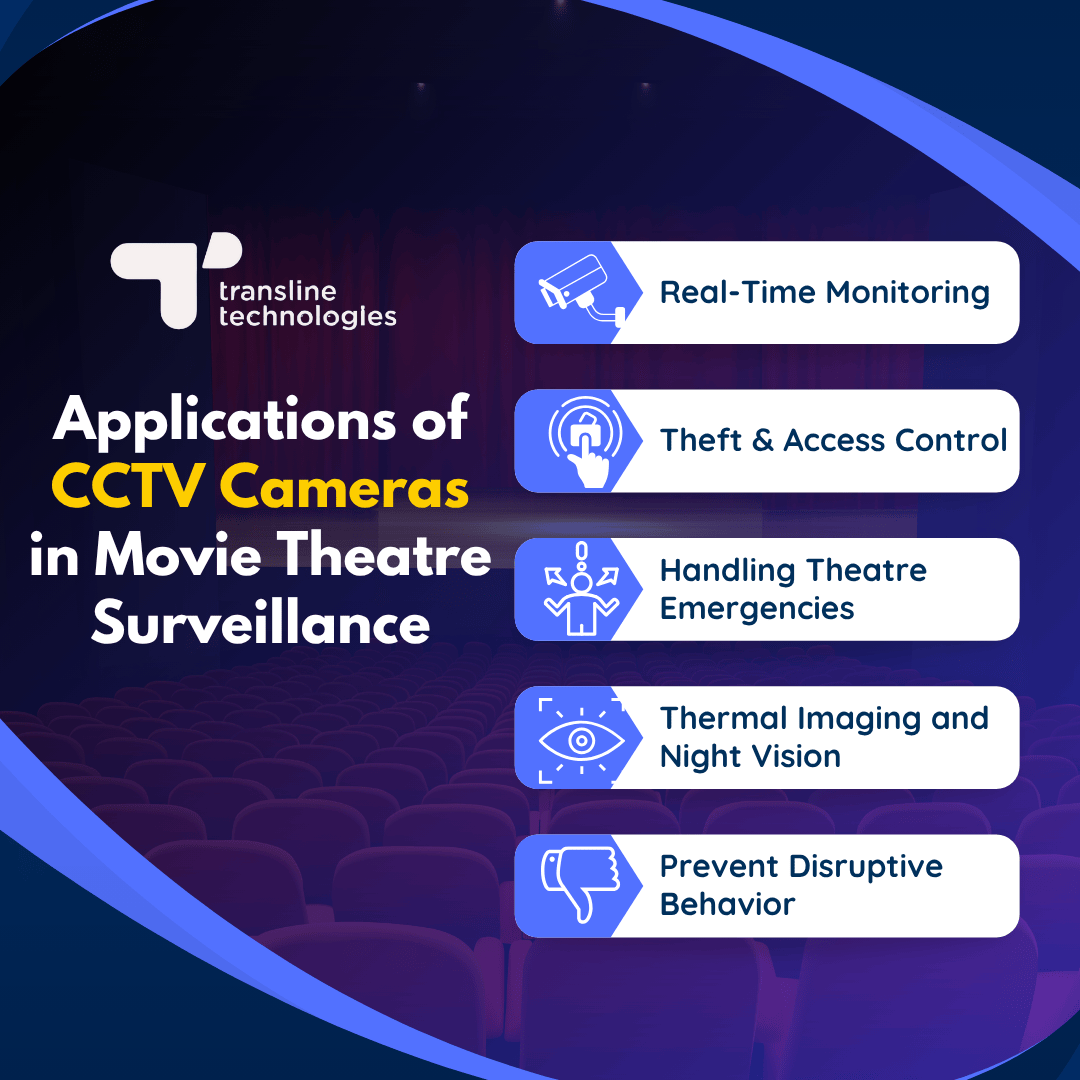 transline technologies

Applications of CCTV Cameras in Movie Theatre Surveillance

Real-Time Monitoring

Theft & Access Control

Handling Theatre Emergencies

Thermal Imaging and Night Vision

Prevent Disruptive Behavior